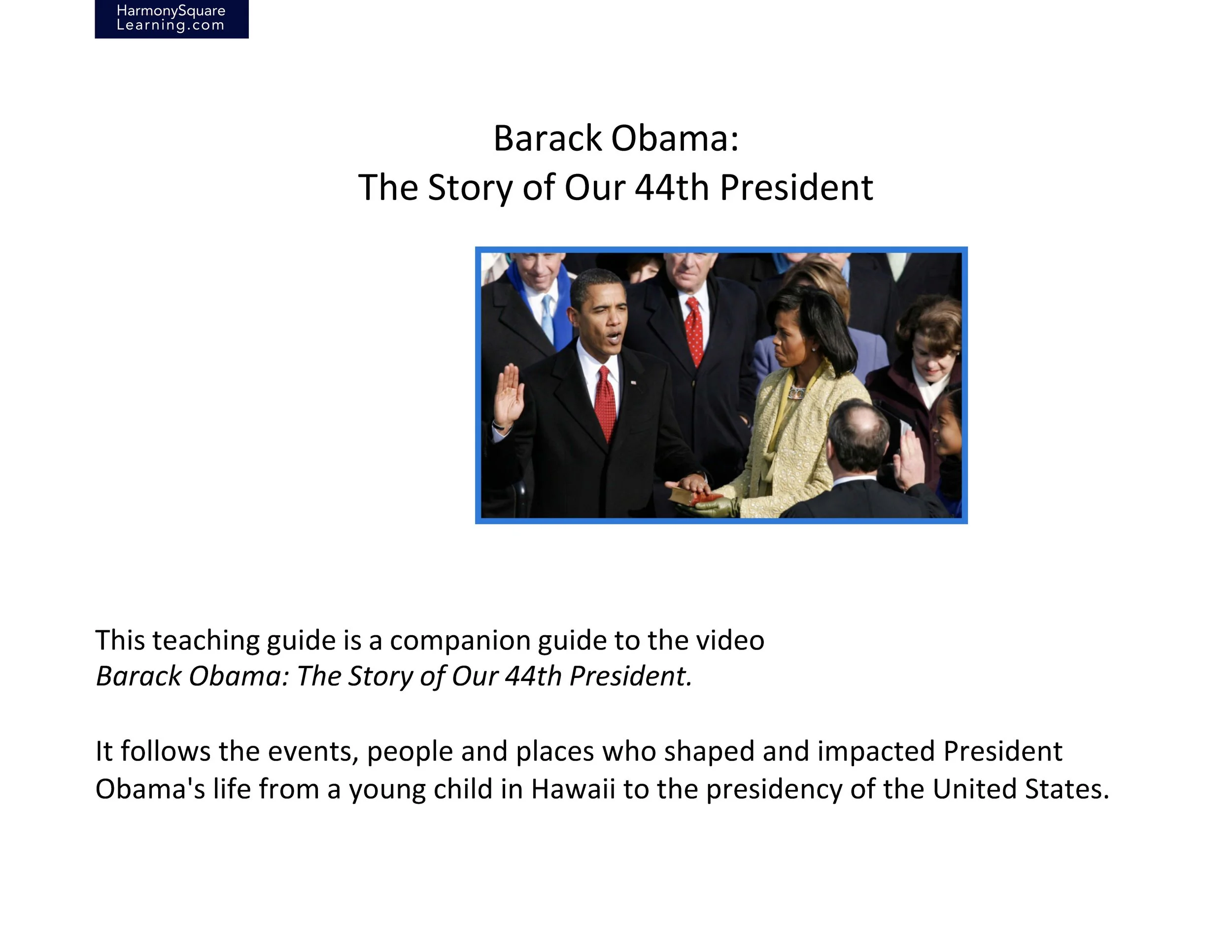 HarmonySquare
Learning.com

Barack Obama:
The Story of Our 44th President

This teaching guide is a companion guide to the video
Barack Obama: The Story of Our 44th President.

It follows the events, people and places who shaped and impacted President Obama's life from a young child in Hawaii to the presidency of the United States.